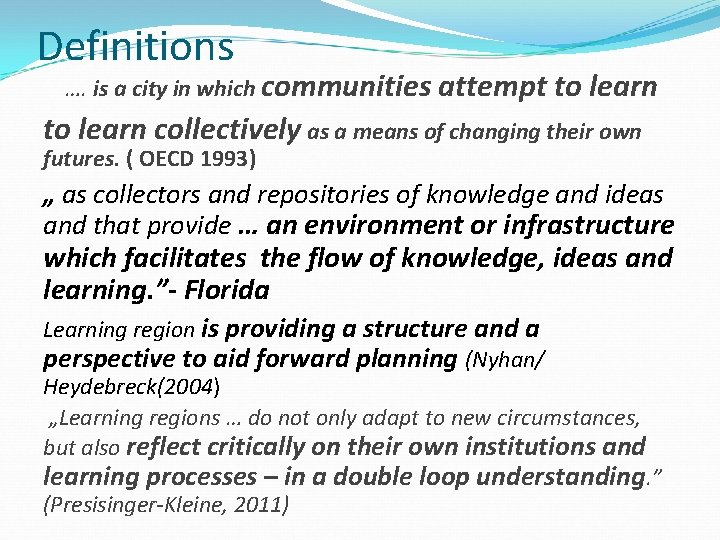 Definitions

…. is a city in which communities attempt to learn to learn collectively as a means of changing their own futures. ( OECD 1993)

„ as collectors and repositories of knowledge and ideas and that provide … an environment or infrastructure which facilitates the flow of knowledge, ideas and learning.”- Florida

Learning region is providing a structure and a perspective to aid forward planning (Nyhan/ Heydebreck(2004)

„Learning regions … do not only adapt to new circumstances, but also reflect critically on their own institutions and learning processes – in a double loop understanding.” (Presisinger-Kleine, 2011)